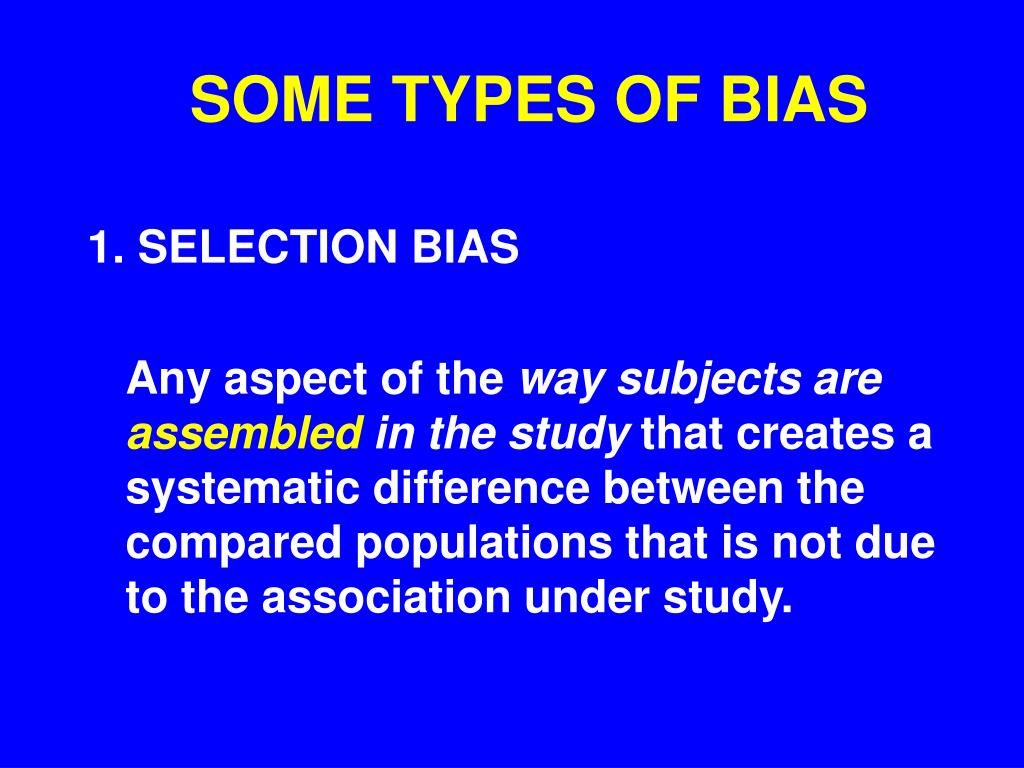 SOME TYPES OF BIAS

1. SELECTION BIAS

Any aspect of the way subjects are assembled in the study that creates a systematic difference between the compared populations that is not due to the association under study.